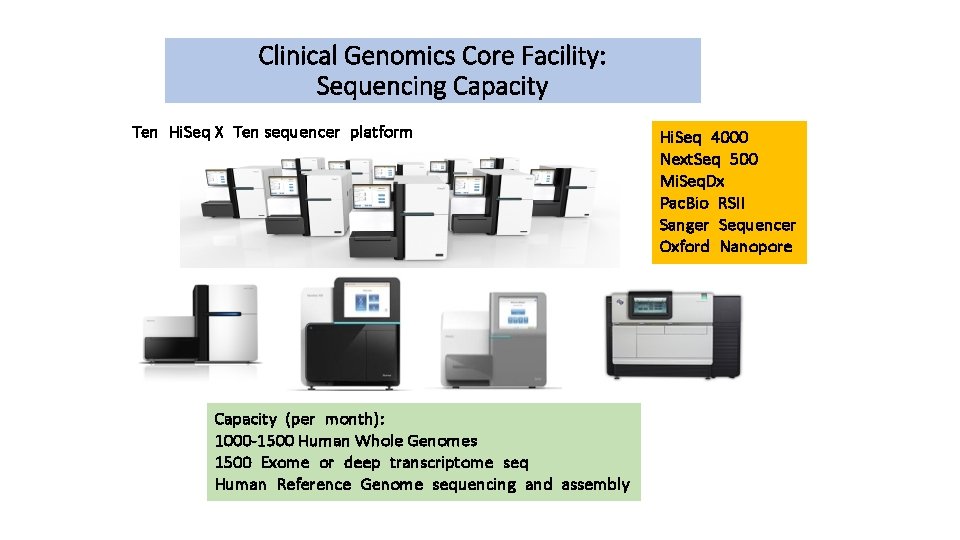 Clinical Genomics Core Facility:
Sequencing Capacity

Ten HiSeq X Ten sequencer platform

HiSeq 4000
NextSeq 500
MiSeqDx
PacBio RSII
Sanger Sequencer
Oxford Nanopore

Capacity (per month):
1000-1500 Human Whole Genomes
1500 Exome or deep transcriptome seq
Human Reference Genome sequencing and assembly